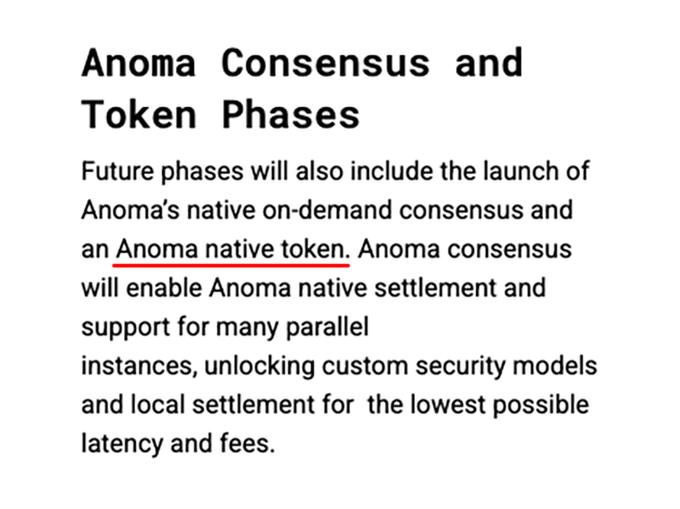 Anoma Consensus and Token Phases

Future phases will also include the launch of Anoma's native on-demand consensus and an Anoma native token. Anoma consensus will enable Anoma native settlement and support for many parallel instances, unlocking custom security models and local settlement for the lowest possible latency and fees.